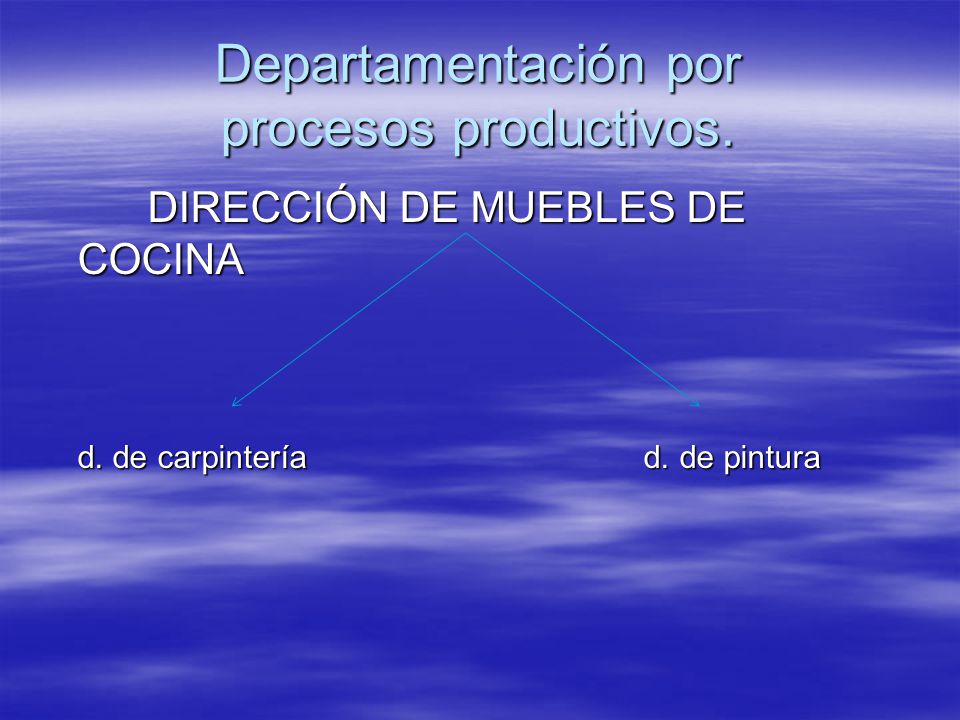 Departamentación por procesos productivos.

DIRECCIÓN DE MUEBLES DE COCINA

d. de carpintería

d. de pintura